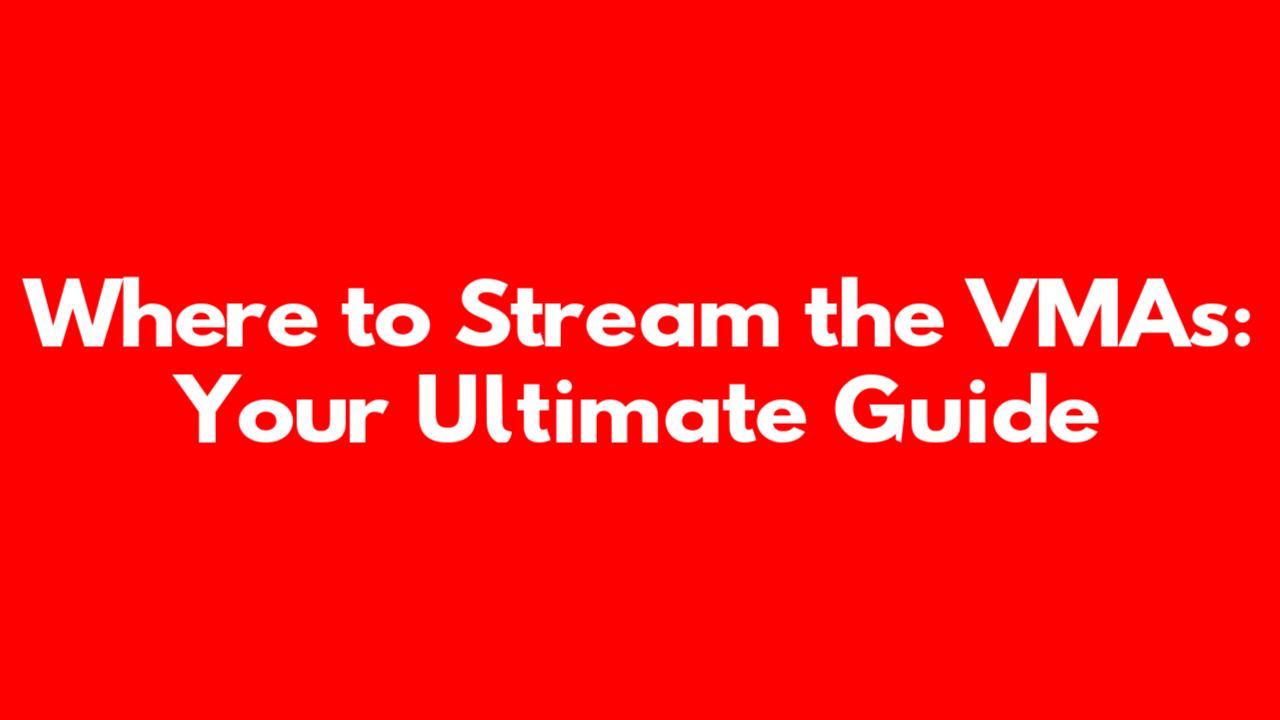 Where to Stream the VMAs: Your Ultimate Guide